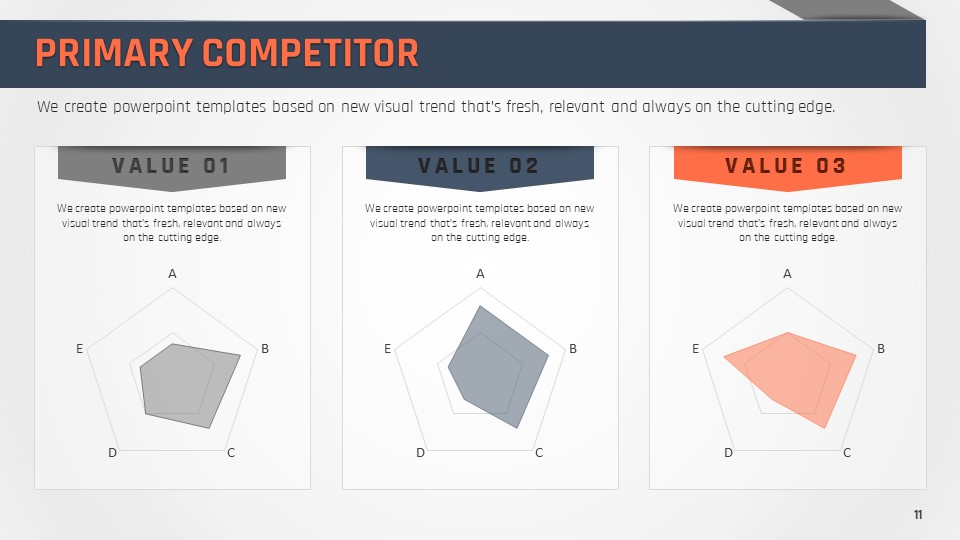 PRIMARY COMPETITOR

We create powerpoint templates based on new visual trend that's fresh, relevant and always on the cutting edge.

VALUE 01

We create powerpoint templates based on new visual trend that's fresh, relevant and always on the cutting edge.

A
B
C
D
E

VALUE 02

We create powerpoint templates based on new visual trend that's fresh, relevant and always on the cutting edge.

A
B
C
D
E

VALUE 03

We create powerpoint templates based on new visual trend that's fresh, relevant and always on the cutting edge.

A
B
C
D
E

11